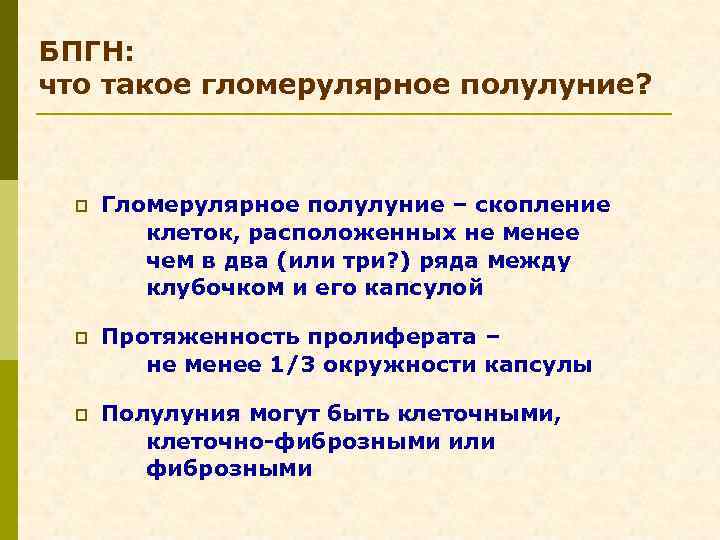 БПГН:
что такое гломерулярное полулуние?

Гломерулярное полулуние – скопление клеток, расположенных не менее чем в два (или три?) ряда между клубочком и его капсулой

Протяженность пролиферата – не менее 1/3 окружности капсулы

Полулуния могут быть клеточными, клеточно-фиброзными или фиброзными